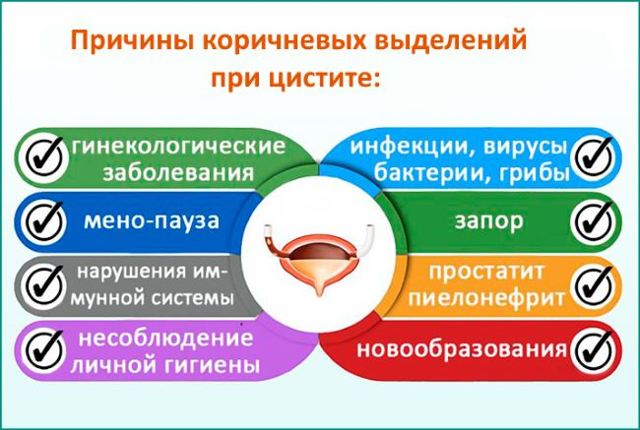 Причины коричневых выделений при цистите:

гинекологические заболевания

мено-пауза

нарушения иммунной системы

несоблюдение личной гигиены

инфекции, вирусы бактерии, грибы

запор

простатит пиелонефрит

новообразования